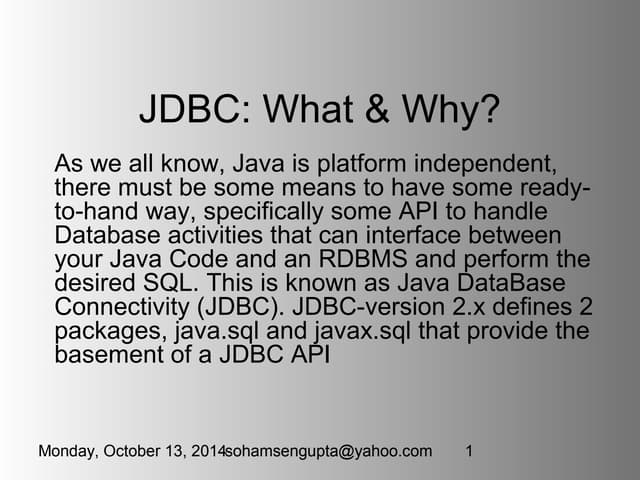 JDBC: What & Why?

As we all know, Java is platform independent, there must be some means to have some ready-to-hand way, specifically some API to handle Database activities that can interface between your Java Code and an RDBMS and perform the desired SQL. This is known as Java DataBase Connectivity (JDBC). JDBC-version 2.x defines 2 packages, java.sql and javax.sql that provide the basement of a JDBC API

Monday, October 13, 2014sohamsengupta@yahoo.com 1